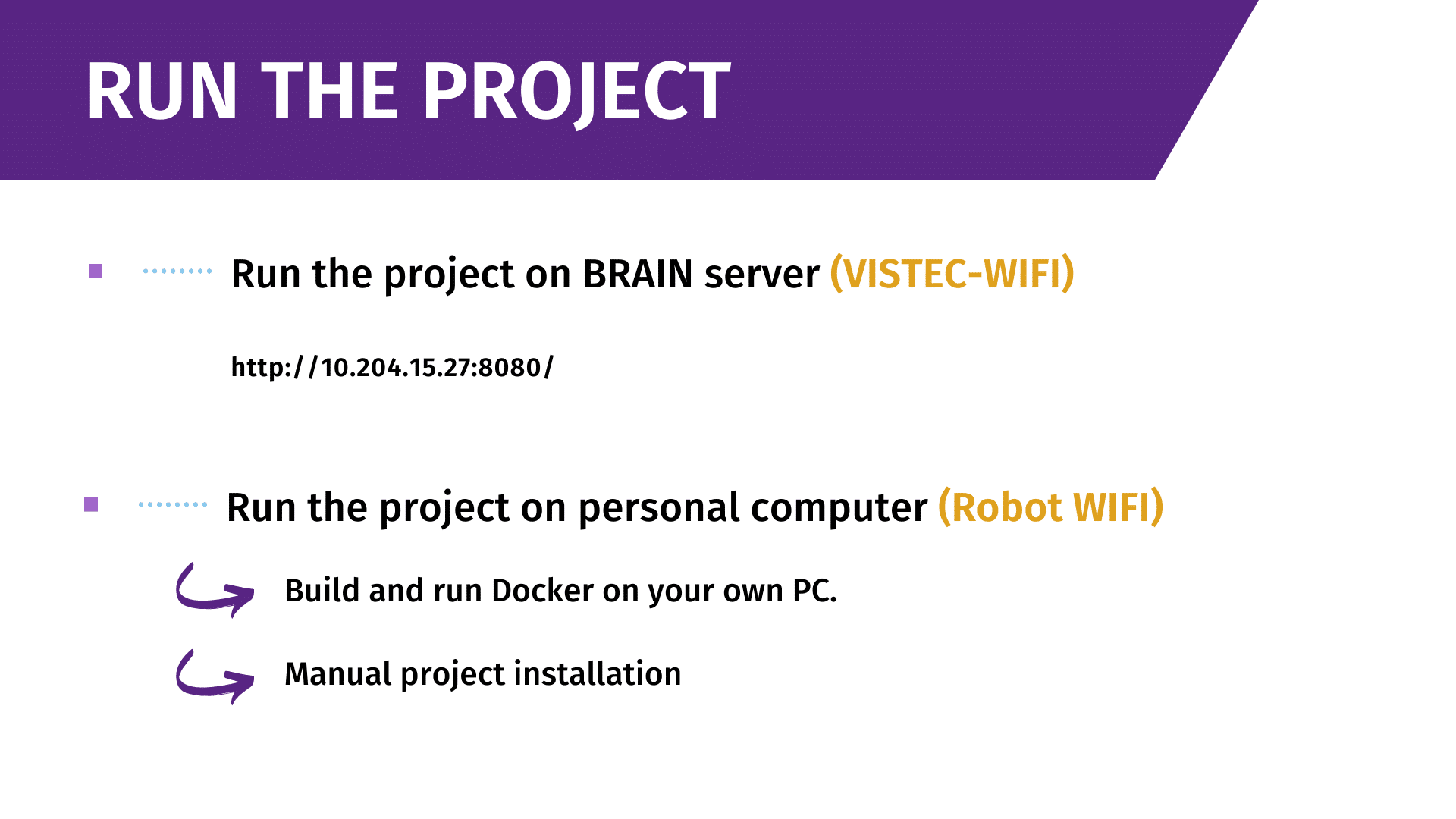 RUN THE PROJECT

Run the project on BRAIN server (VISTEC-WIFI)

http://10.204.15.27:8080/

Run the project on personal computer (Robot WIFI)

Build and run Docker on your own PC.

Manual project installation